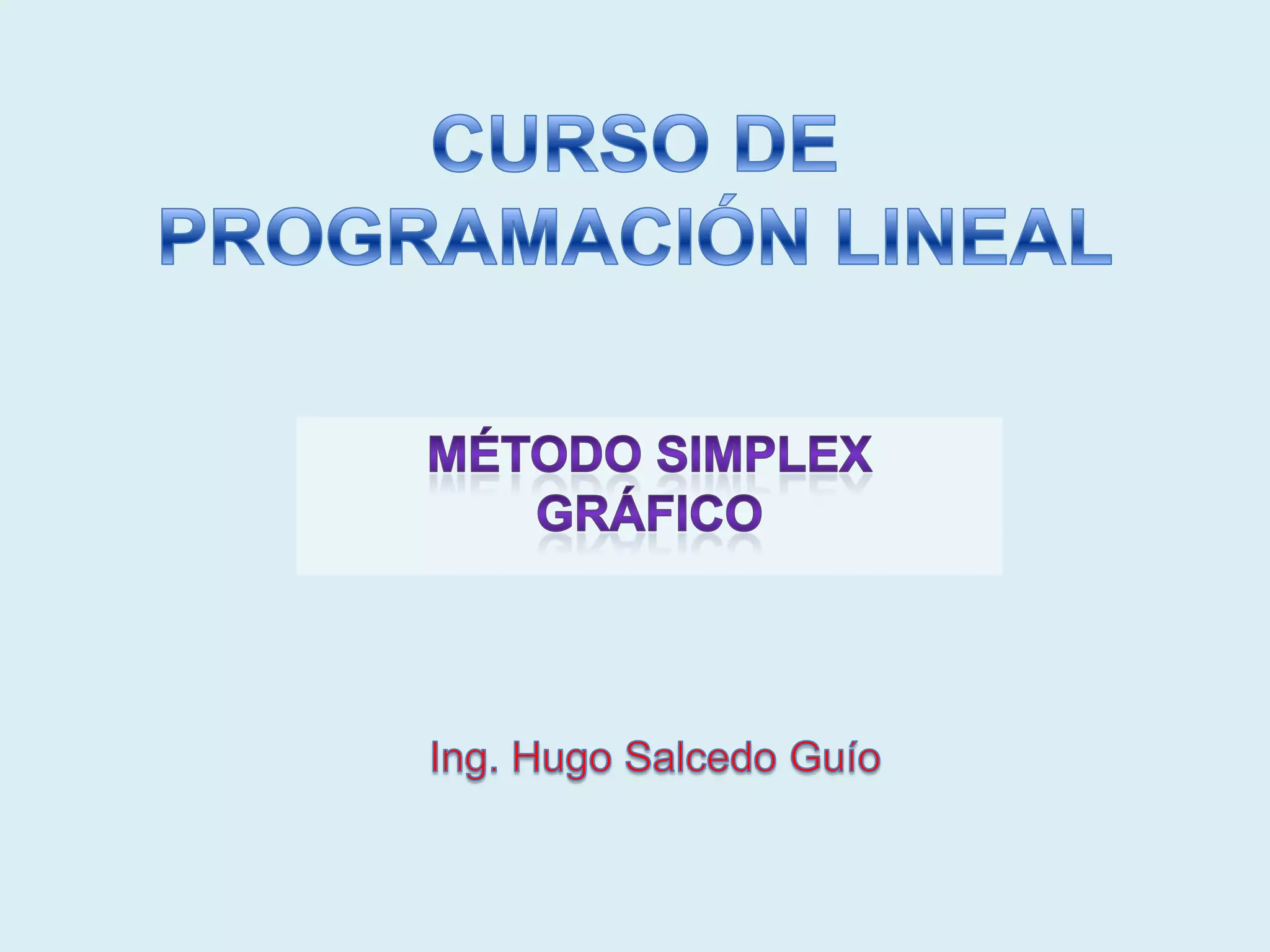 CURSO DE PROGRAMACIÓN LINEAL

MÉTODO SIMPLEX GRÁFICO

Ing. Hugo Salcedo Guío